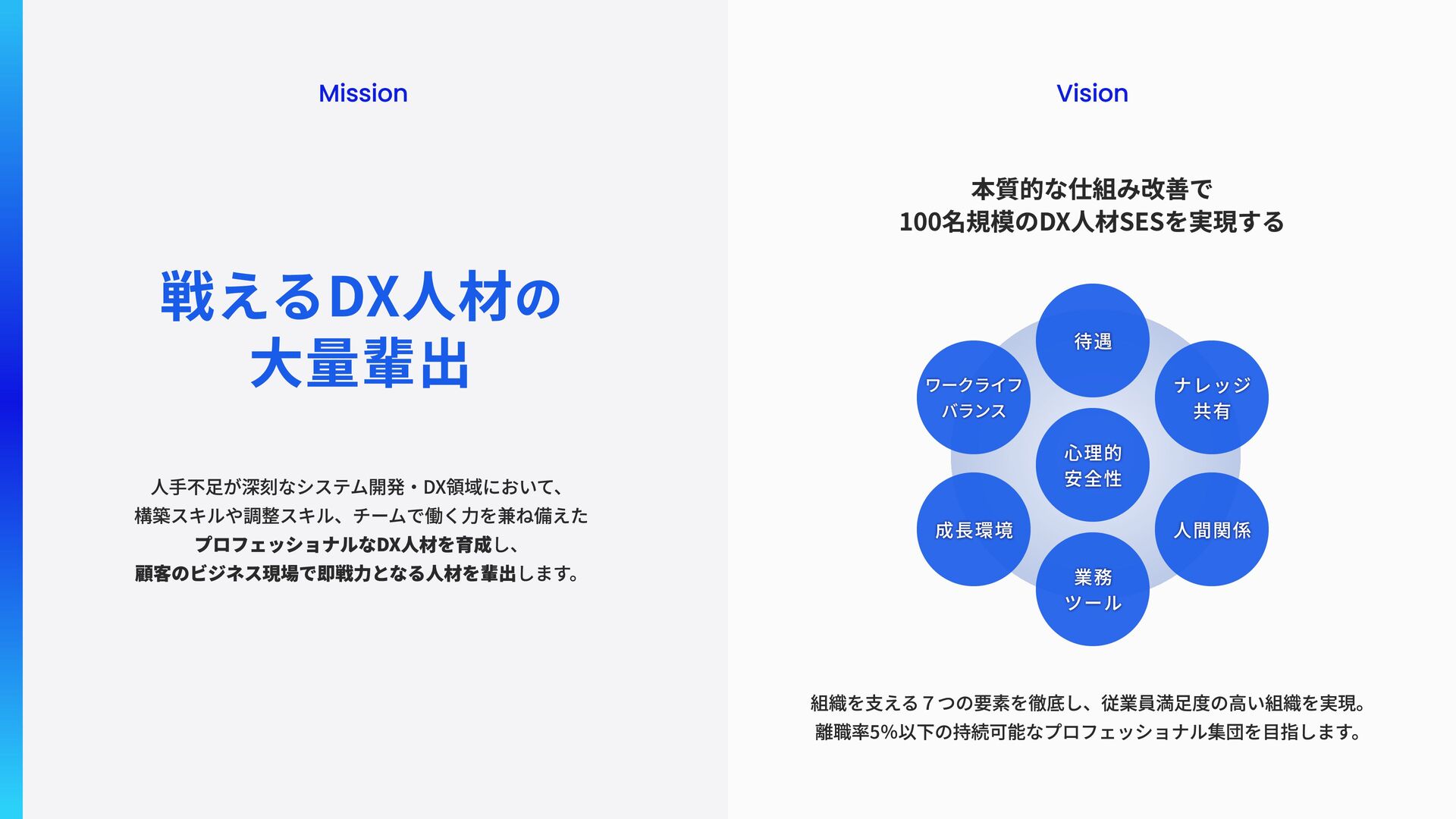 Mission

戦えるDX人材の
大量輩出

人手不足が深刻なシステム開発・DX領域において、
構築スキルや調整スキル、チームで働く力を兼ね備えた
プロフェッショナルなDX人材を育成し、
顧客のビジネス現場で即戦力となる人材を輩出します。

Vision

本質的な仕組み改善で
100名規模のDX人材SESを実現する

待遇

ワークライフ
バランス

ナレッジ
共有

心理的
安全性

成長環境

人間関係

業務
ツール

組織を支える７つの要素を徹底し、従業員満足度の高い組織を実現。
離職率5%以下の持続可能なプロフェッショナル集団を目指します。